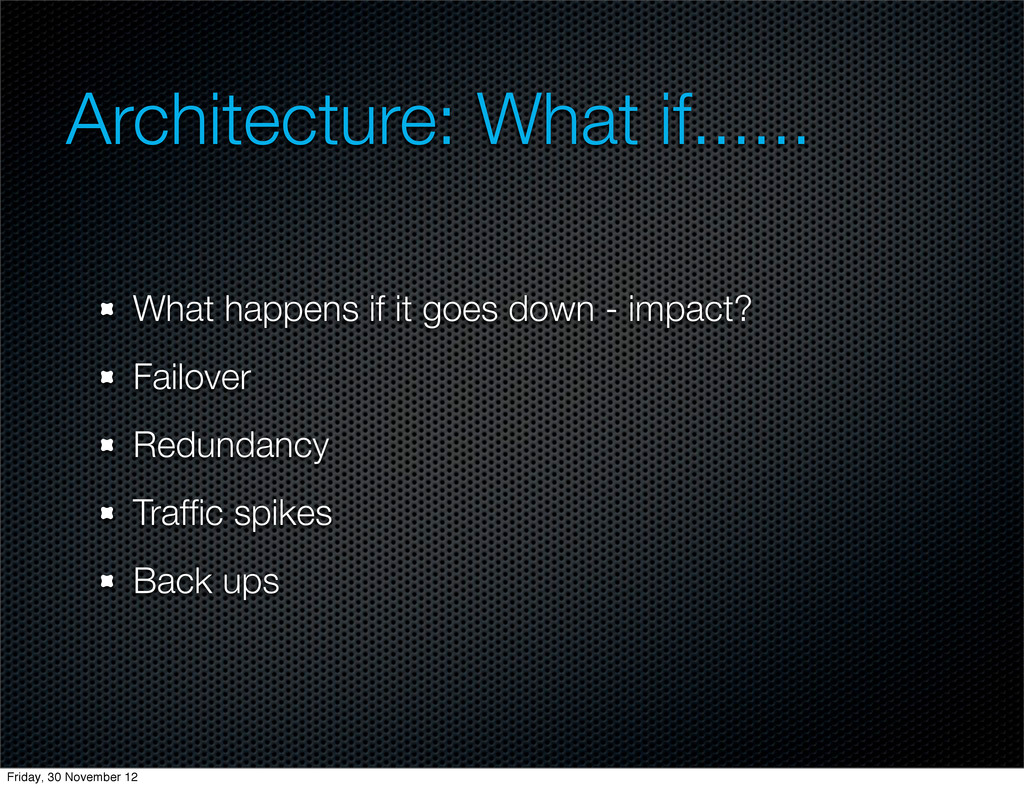 Architecture: What if......

What happens if it goes down - impact?

Failover

Redundancy

Traffic spikes

Back ups

Friday, 30 November 12